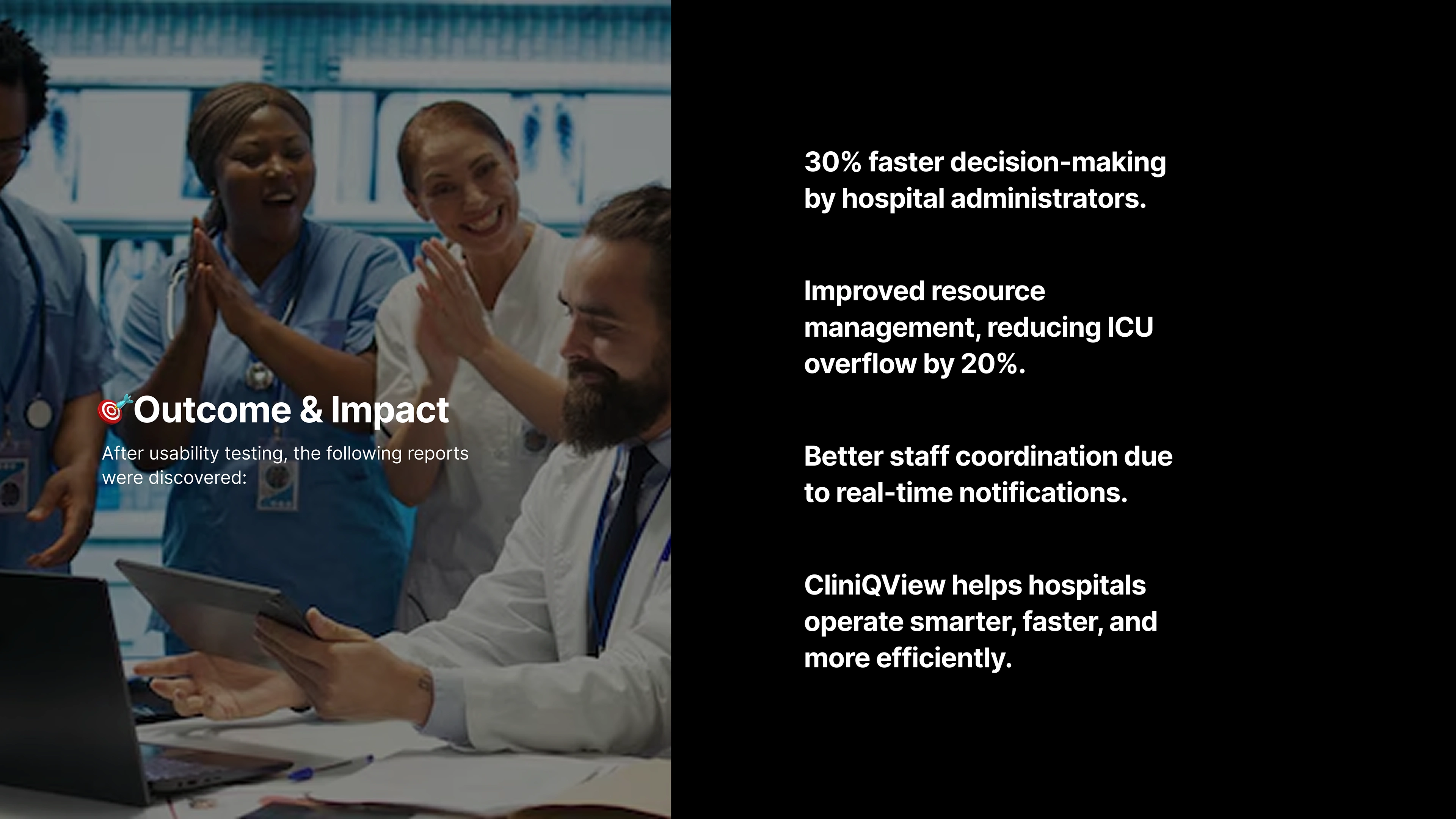 🎯Outcome & Impact

After usability testing, the following reports were discovered:

30% faster decision-making by hospital administrators.

Improved resource management, reducing ICU overflow by 20%.

Better staff coordination due to real-time notifications.

CliniQView helps hospitals operate smarter, faster, and more efficiently.